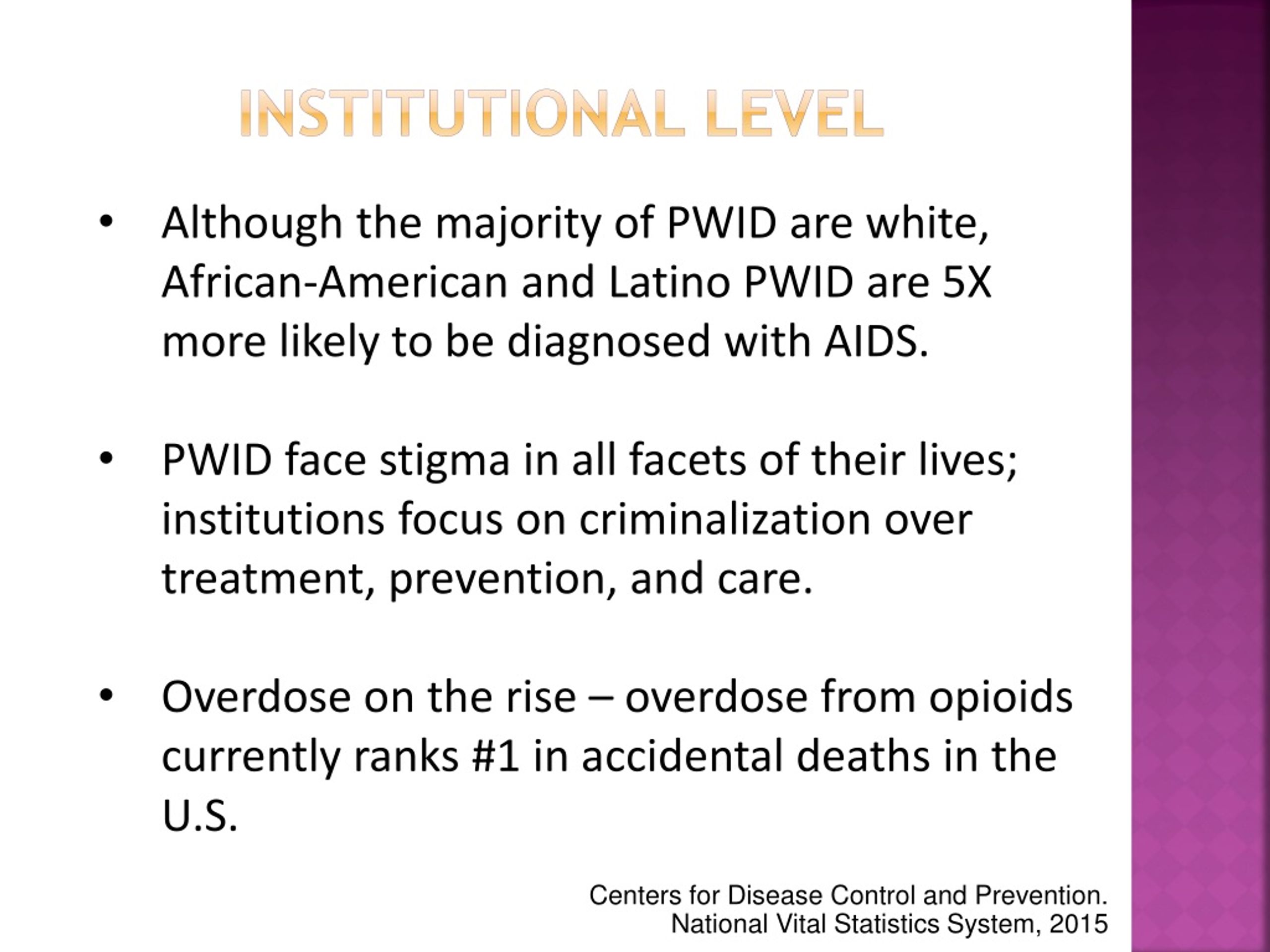 INSTITUTIONAL LEVEL

• Although the majority of PWID are white, African-American and Latino PWID are 5X more likely to be diagnosed with AIDS.

• PWID face stigma in all facets of their lives; institutions focus on criminalization over treatment, prevention, and care.

• Overdose on the rise – overdose from opioids currently ranks #1 in accidental deaths in the U.S.

Centers for Disease Control and Prevention. National Vital Statistics System, 2015